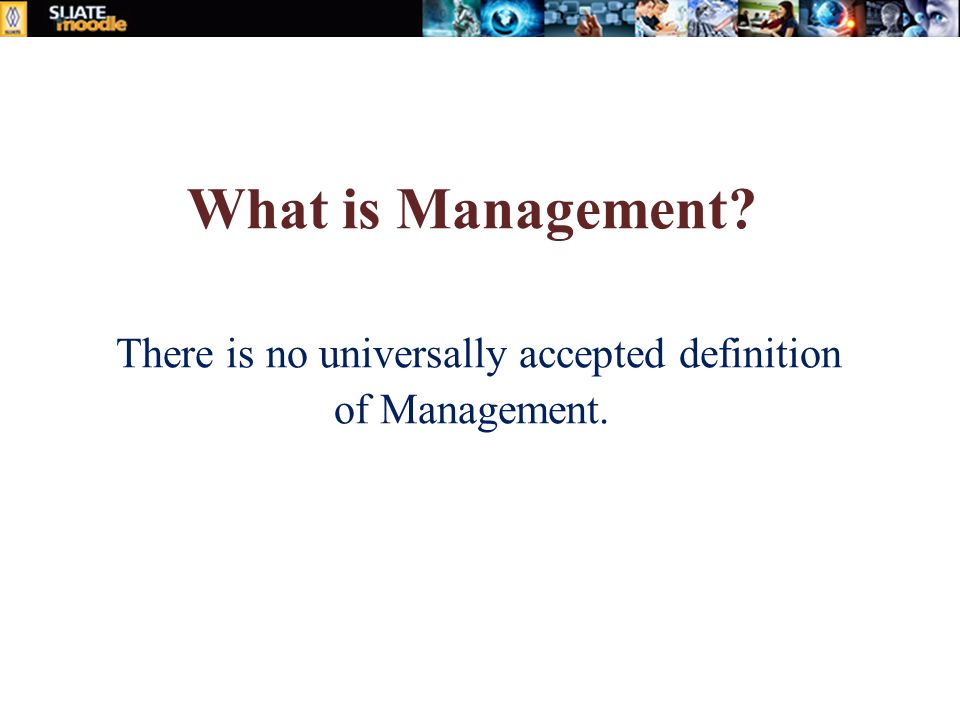 SLIATE moodle

What is Management?

There is no universally accepted definition of Management.